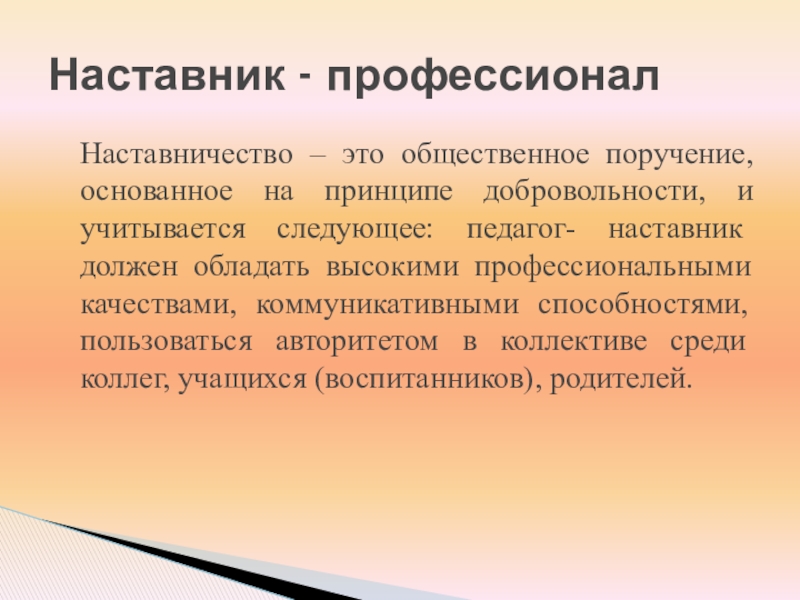 Наставник - профессионал

Наставничество – это общественное поручение, основанное на принципе добровольности, и учитывается следующее: педагог- наставник должен обладать высокими профессиональными качествами, коммуникативными способностями, пользоваться авторитетом в коллективе среди коллег, учащихся (воспитанников), родителей.